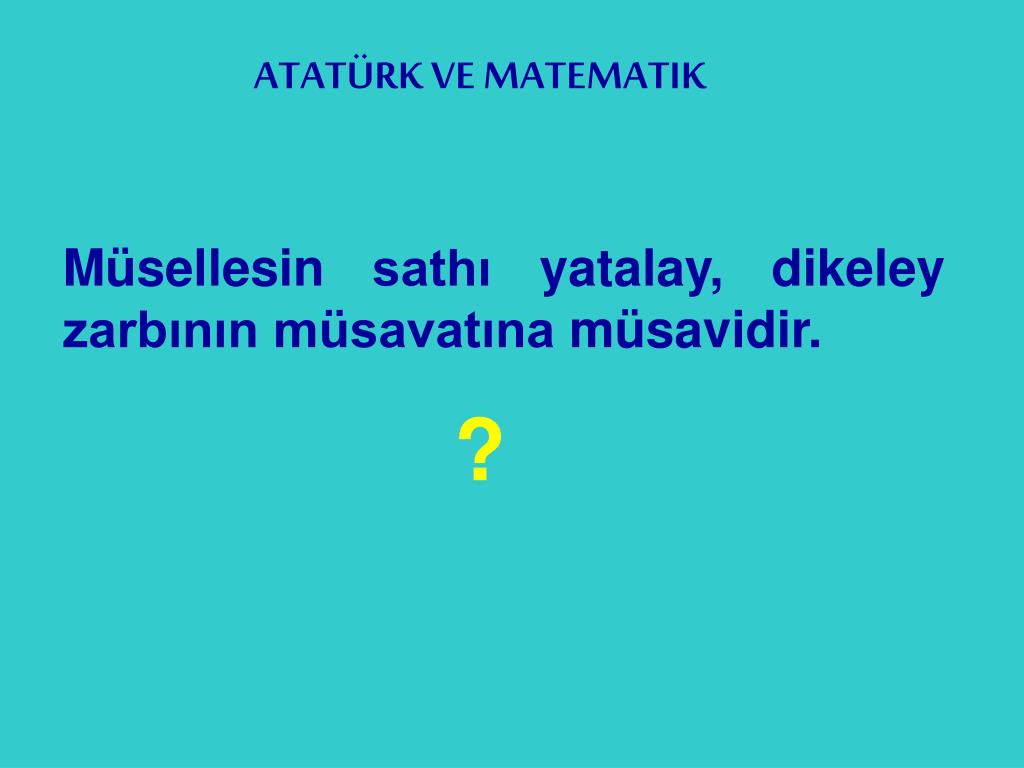 ATATÜRK VE MATEMATIK

Müsellesin sathı yatalay, dikeley zarbının müsavatına müsavidir.

?